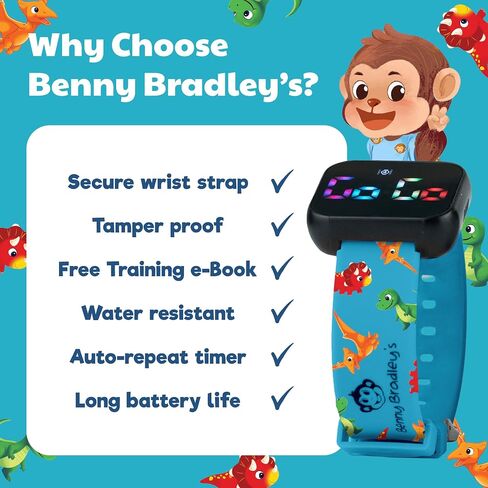 Why Choose Benny Bradley's?

Secure wrist strap ✓

Tamper proof ✓

Free Training e-Book ✓

Water resistant ✓

Auto-repeat timer ✓

Long battery life ✓

Go Go

Benny Bradley's